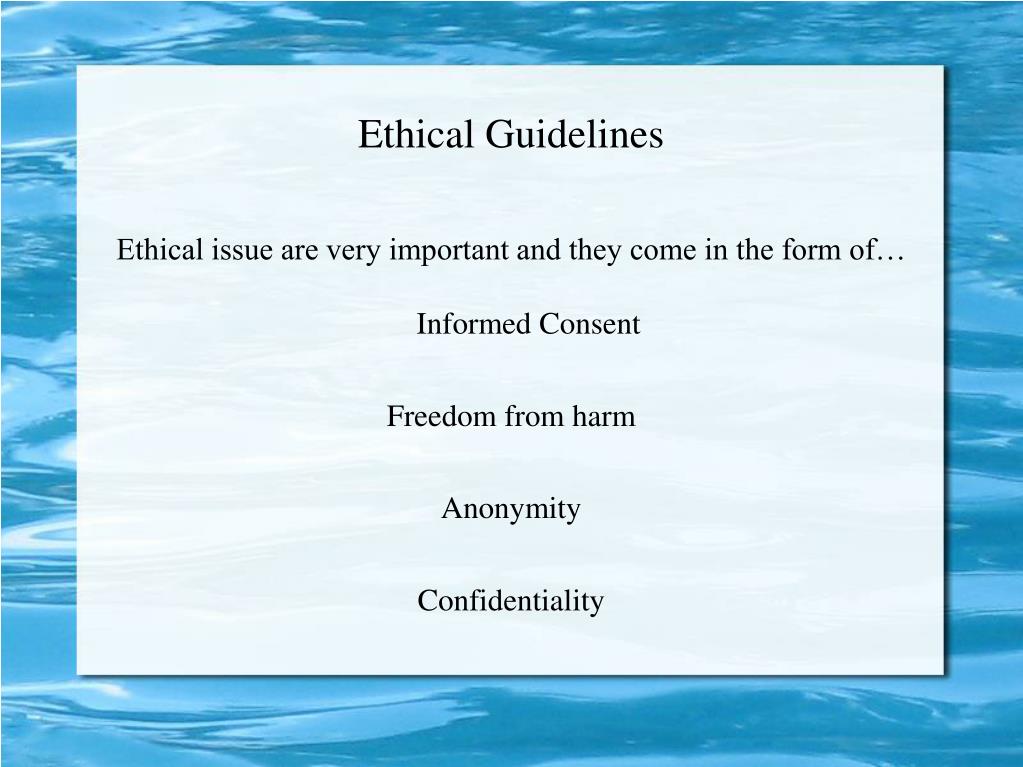 Ethical Guidelines

Ethical issue are very important and they come in the form of…

Informed Consent

Freedom from harm

Anonymity

Confidentiality